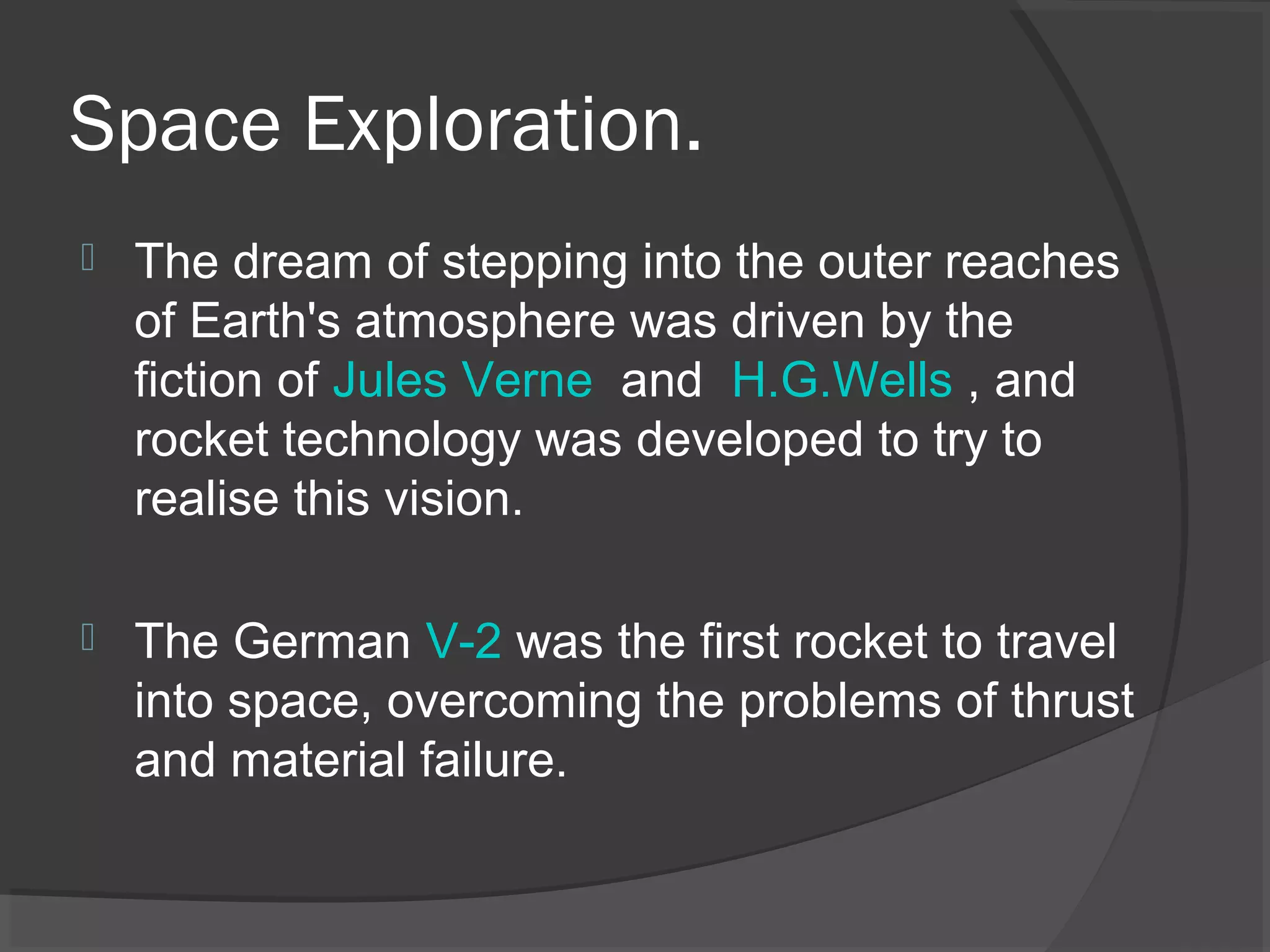 Space Exploration.

The dream of stepping into the outer reaches of Earth's atmosphere was driven by the fiction of Jules Verne and H.G.Wells , and rocket technology was developed to try to realise this vision.

The German V-2 was the first rocket to travel into space, overcoming the problems of thrust and material failure.